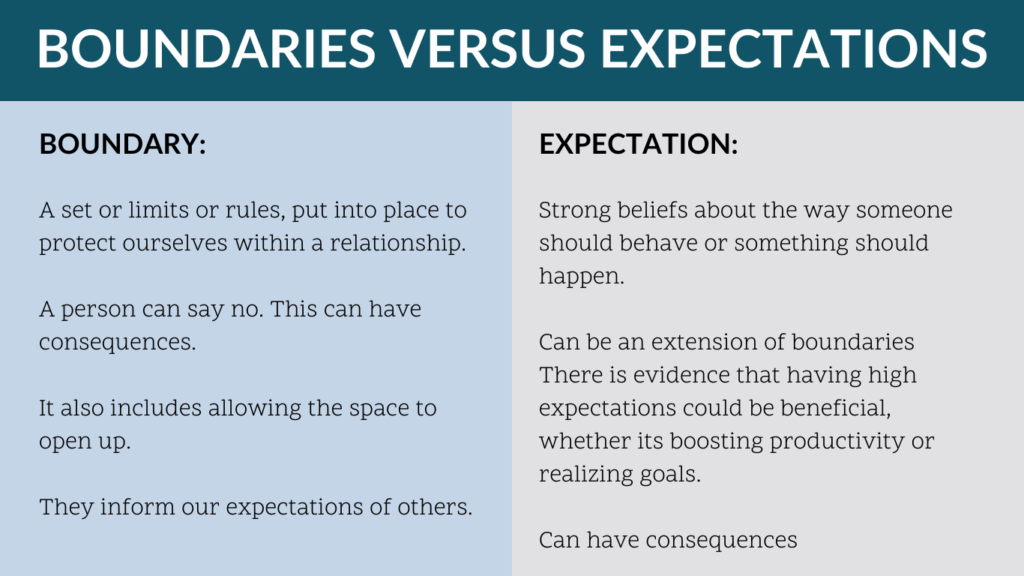 BOUNDARIES VERSUS EXPECTATIONS

BOUNDARY:

A set or limits or rules, put into place to protect ourselves within a relationship.

A person can say no. This can have consequences.

It also includes allowing the space to open up.

They inform our expectations of others.

EXPECTATION:

Strong beliefs about the way someone should behave or something should happen.

Can be an extension of boundaries
There is evidence that having high expectations could be beneficial, whether its boosting productivity or realizing goals.

Can have consequences